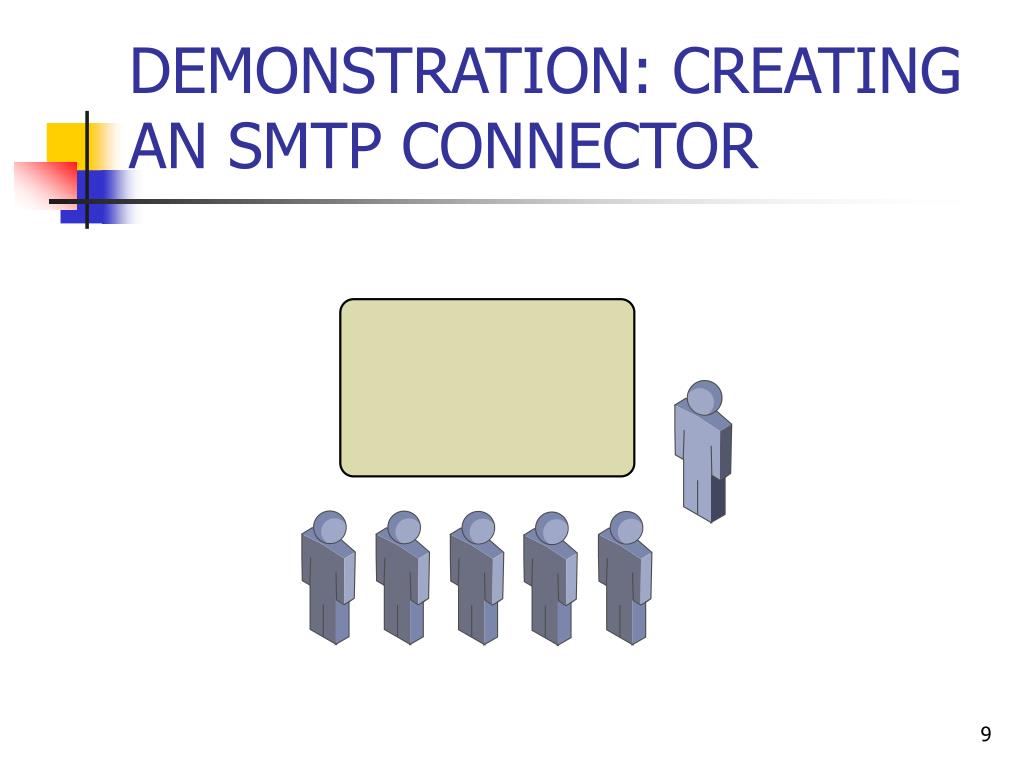 DEMONSTRATION: CREATING AN SMTP CONNECTOR

9